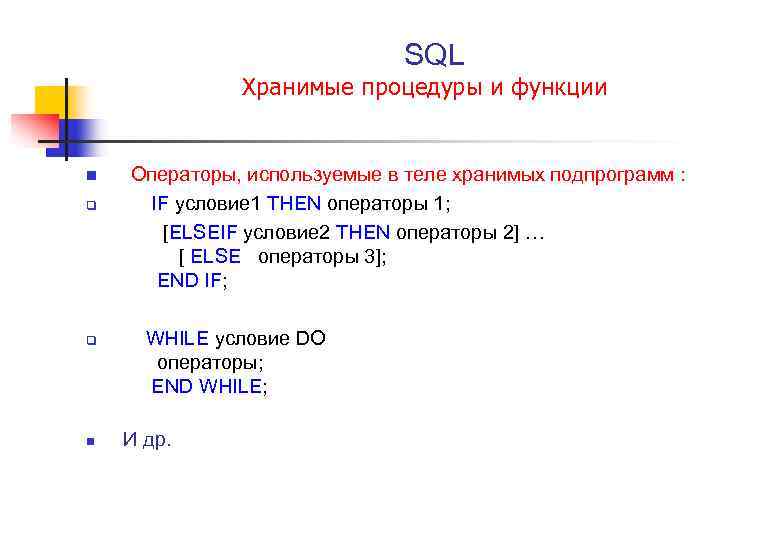 SQL
Хранимые процедуры и функции

Операторы, используемые в теле хранимых подпрограмм :

IF условие1 THEN операторы 1;
[ELSEIF условие2 THEN операторы 2] …
[ ELSE операторы 3];
END IF;

WHILE условие DO
операторы;
END WHILE;

И др.